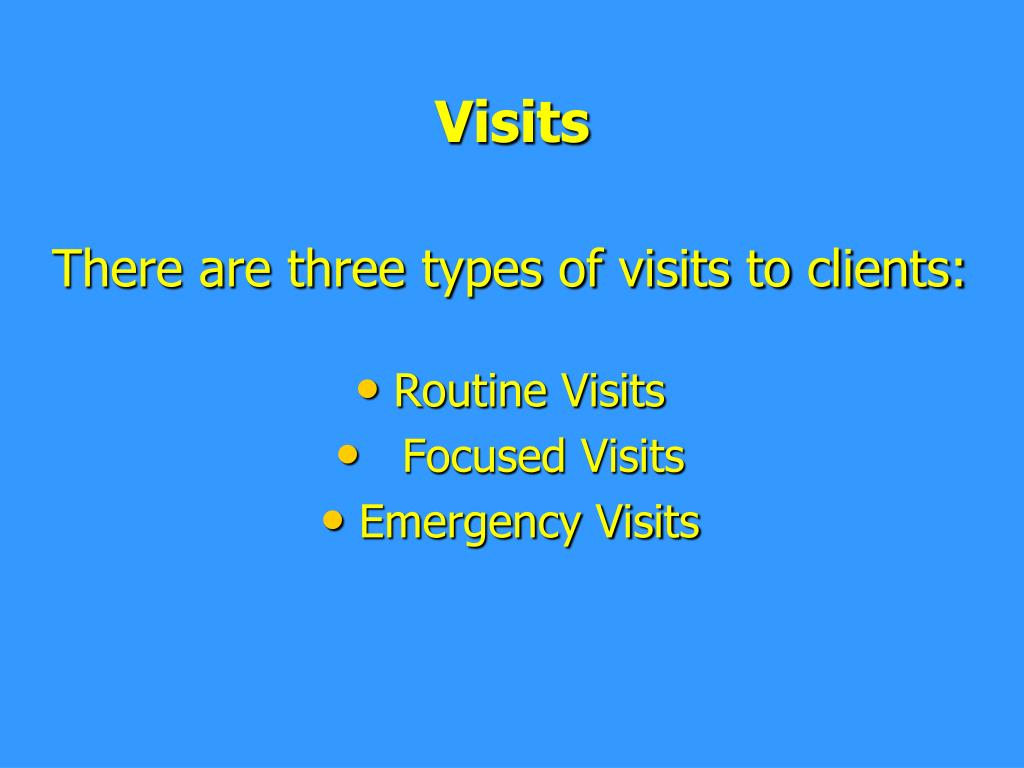 Visits

There are three types of visits to clients:

• Routine Visits
• Focused Visits
• Emergency Visits